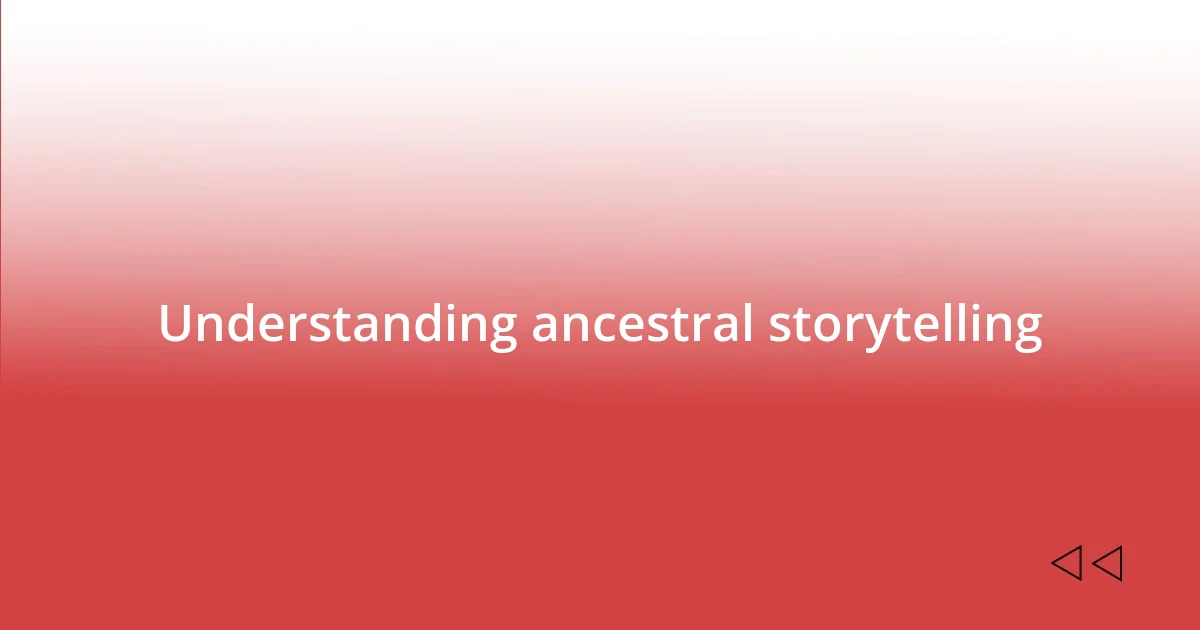 Understanding ancestral storytelling